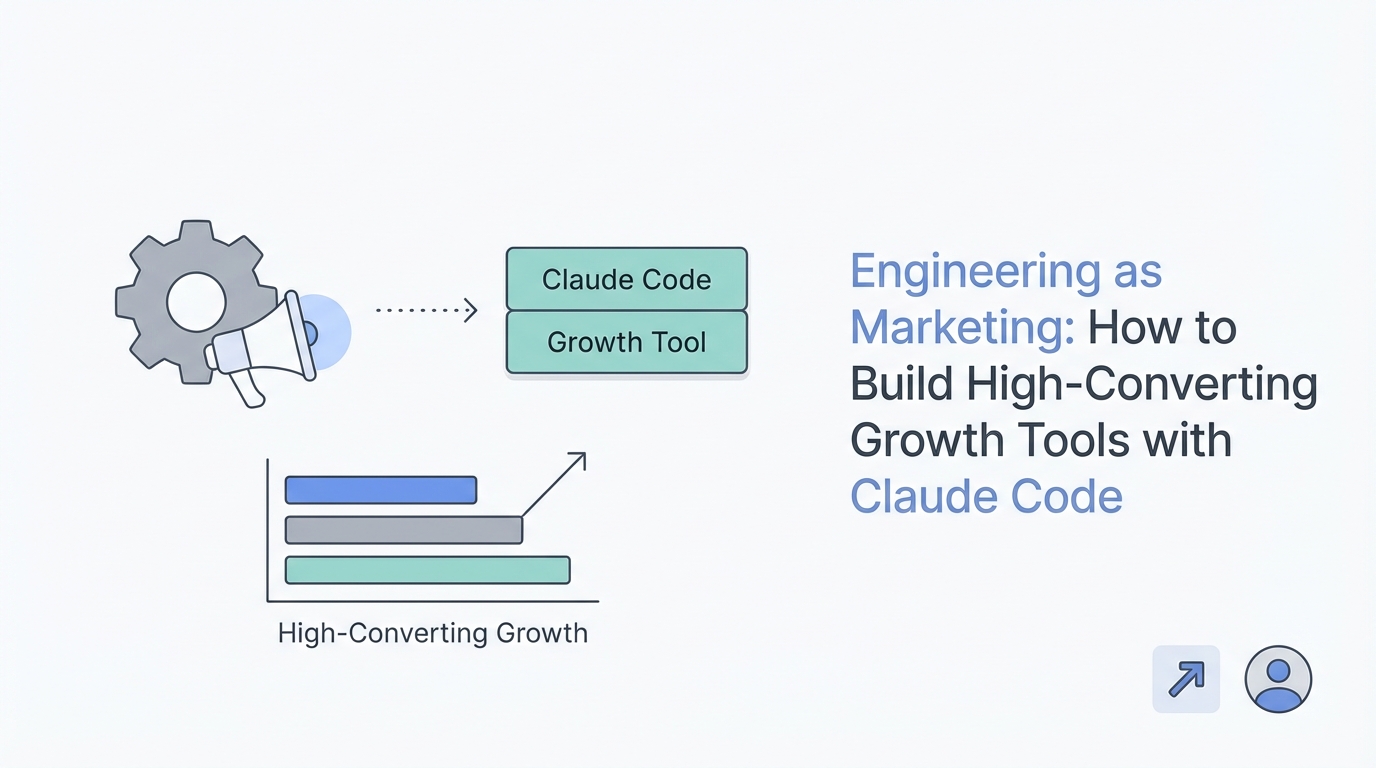 Claude Code

Growth Tool

High-Converting Growth

Engineering as Marketing: How to Build High-Converting Growth Tools with Claude Code